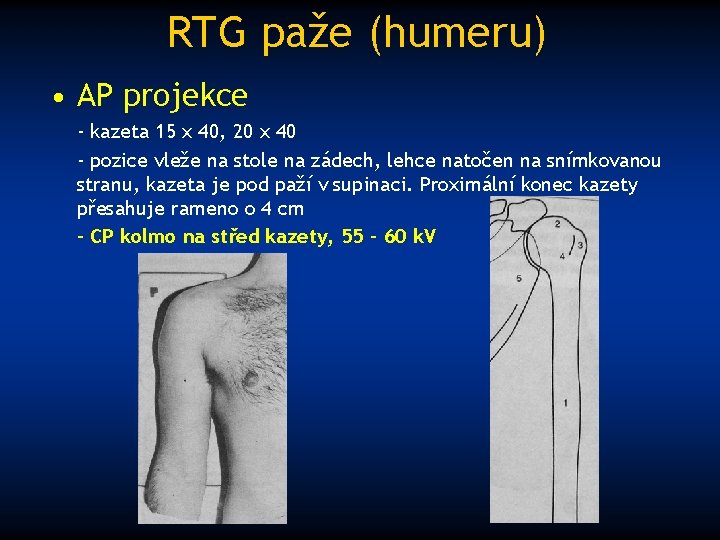 RTG paže (humeru)

• AP projekce

- kazeta 15 x 40, 20 x 40

- pozice vleže na stole na zádech, lehce natočen na snímkovanou stranu, kazeta je pod paží v supinaci. Proximální konec kazety přesahuje rameno o 4 cm

- CP kolmo na střed kazety, 55 - 60 kV

P

2
3
4
5
1